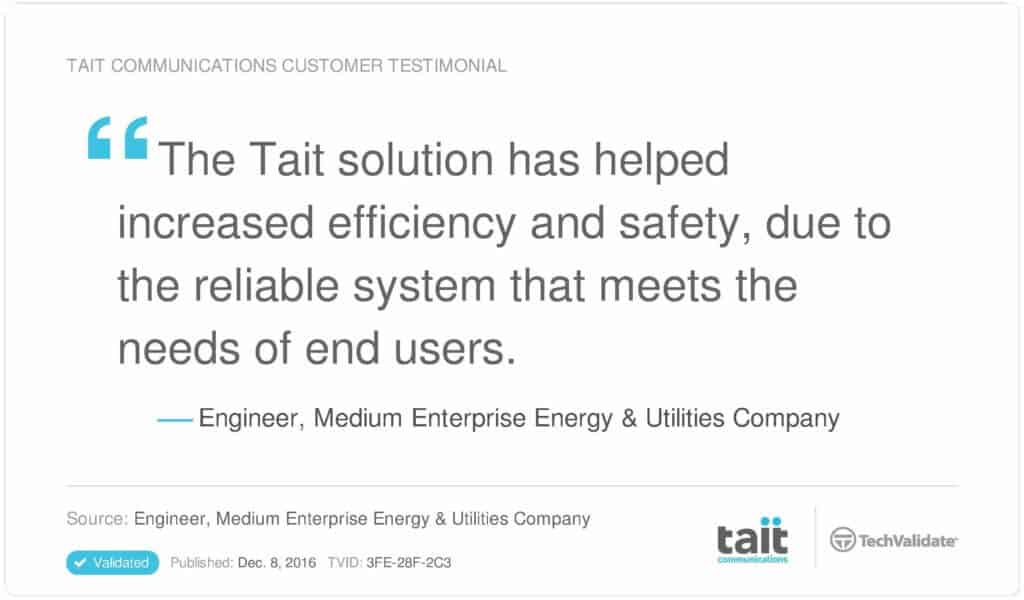 TAIT COMMUNICATIONS CUSTOMER TESTIMONIAL

“The Tait solution has helped increased efficiency and safety, due to the reliable system that meets the needs of end users.

— Engineer, Medium Enterprise Energy & Utilities Company

Source: Engineer, Medium Enterprise Energy & Utilities Company

Validated Published: Dec. 8, 2016 TVID: 3FE-28F-2C3

tait communications

TechValidate